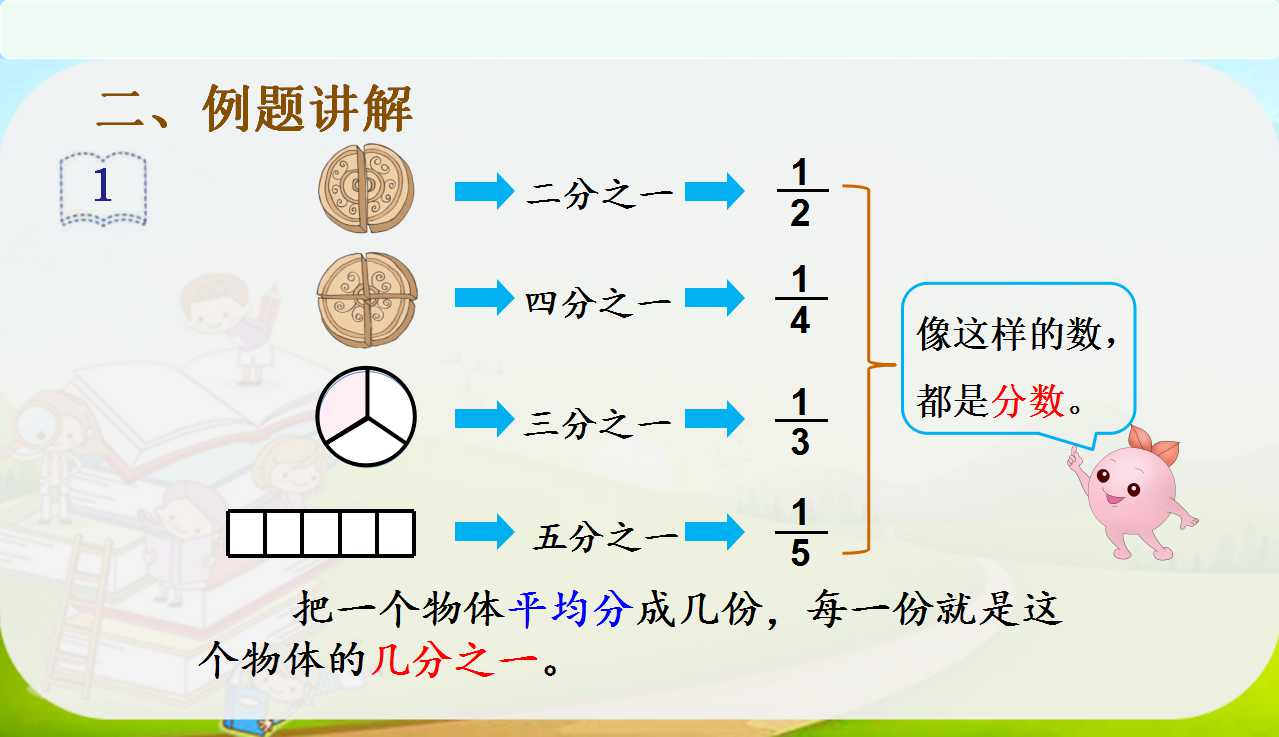 二、例题讲解

1

二分之一 $\frac{1}{2}$

四分之一 $\frac{1}{4}$

三分之一 $\frac{1}{3}$

五分之一 $\frac{1}{5}$

像这样的数，都是分数。

把一个物体平均分成几份，每一份就是这个物体的几分之一。